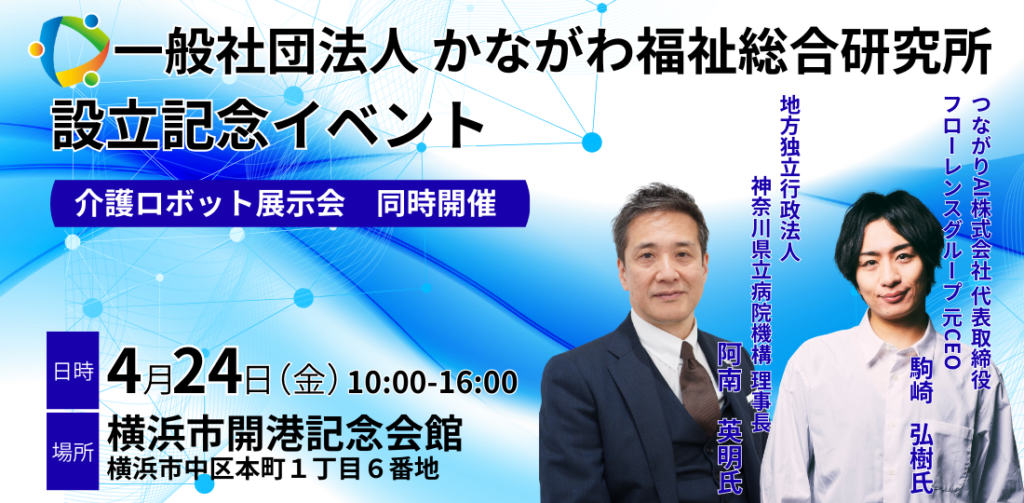 一般社団法人 かながわ福祉総合研究所
設立記念イベント

介護ロボット展示会　同時開催

日時 4月24日（金）10:00-16:00

場所 横浜市開港記念会館
横浜市中区本町１丁目６番地

地方独立行政法人
神奈川県立病院機構 理事長
阿南 英明氏

つながりAI株式会社 代表取締役
フローレンスグループ 元CEO
駒崎 弘樹氏